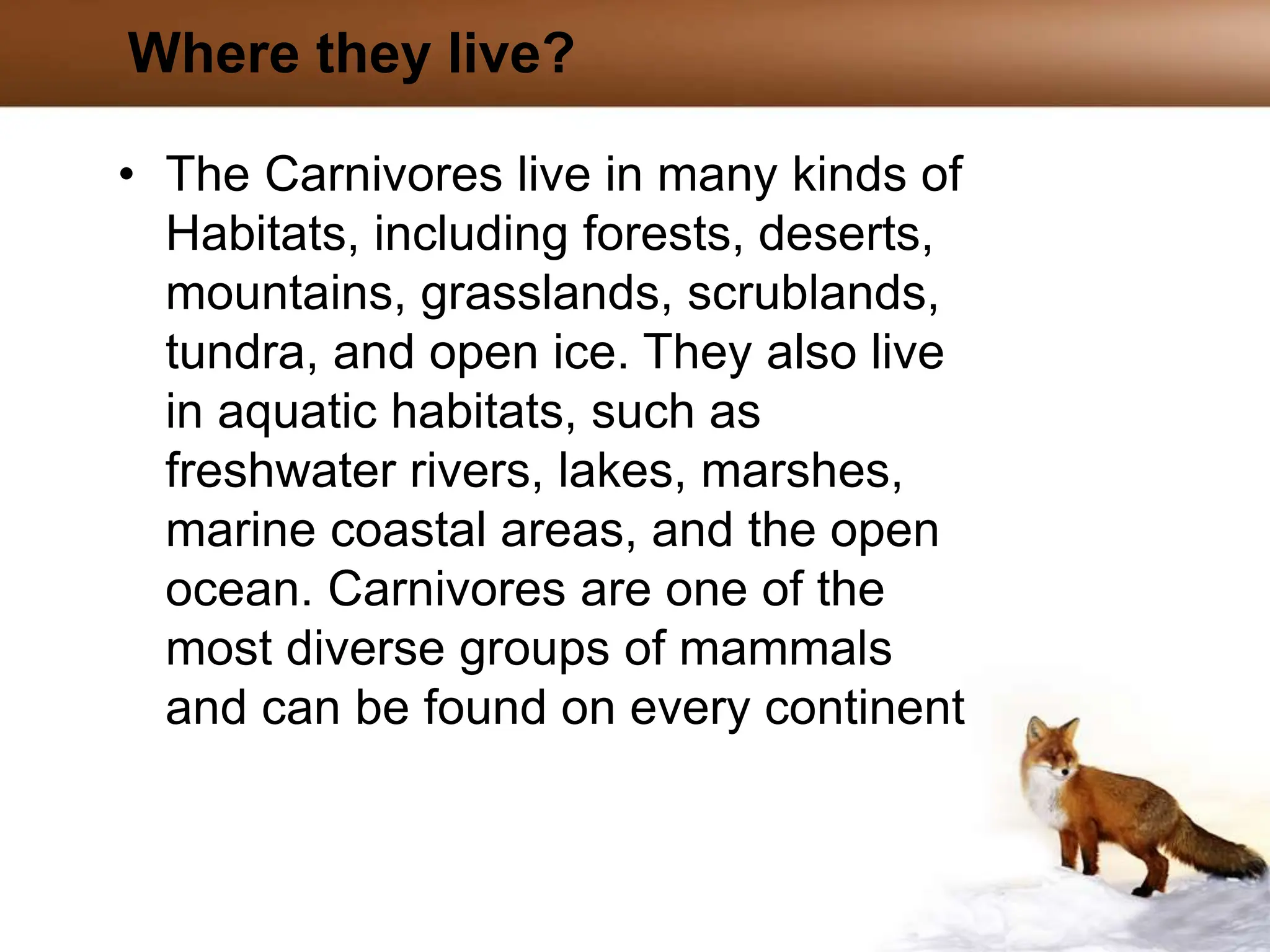 Where they live?

• The Carnivores live in many kinds of Habitats, including forests, deserts, mountains, grasslands, scrublands, tundra, and open ice. They also live in aquatic habitats, such as freshwater rivers, lakes, marshes, marine coastal areas, and the open ocean. Carnivores are one of the most diverse groups of mammals and can be found on every continent